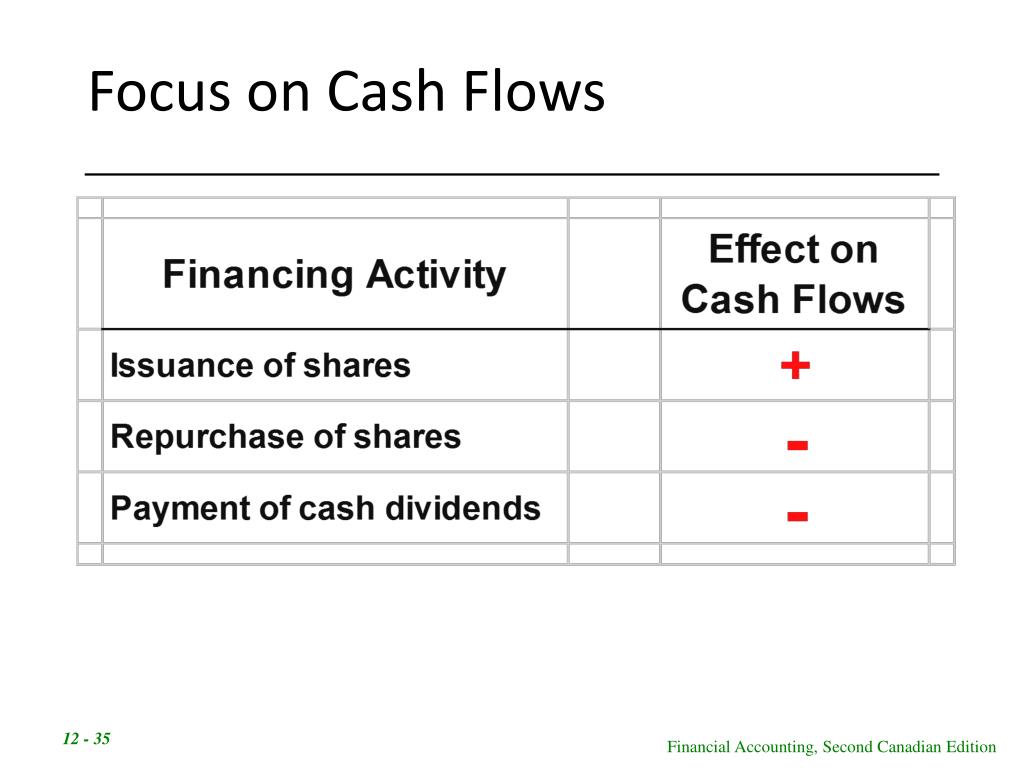 Focus on Cash Flows

| Financing Activity | Effect on Cash Flows |
|---|---|
| Issuance of shares | + |
| Repurchase of shares | - |
| Payment of cash dividends | - |

12 - 35

Financial Accounting, Second Canadian Edition